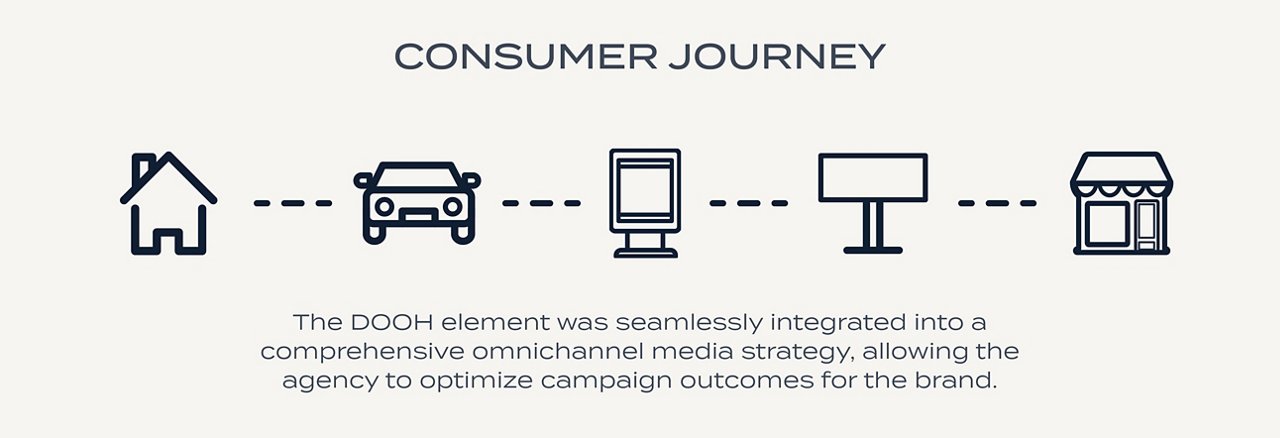 CONSUMER JOURNEY

The DOOH element was seamlessly integrated into a comprehensive omnichannel media strategy, allowing the agency to optimize campaign outcomes for the brand.